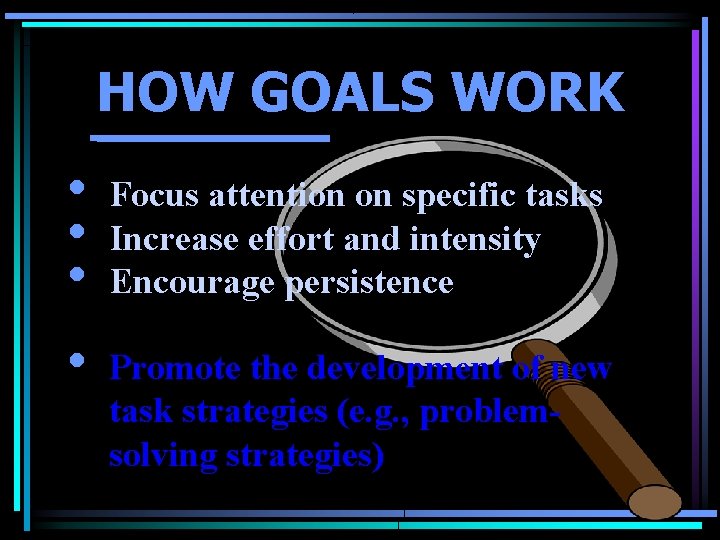 HOW GOALS WORK

• Focus attention on specific tasks
• Increase effort and intensity
• Encourage persistence

• Promote the development of new task strategies (e.g., problem-solving strategies)